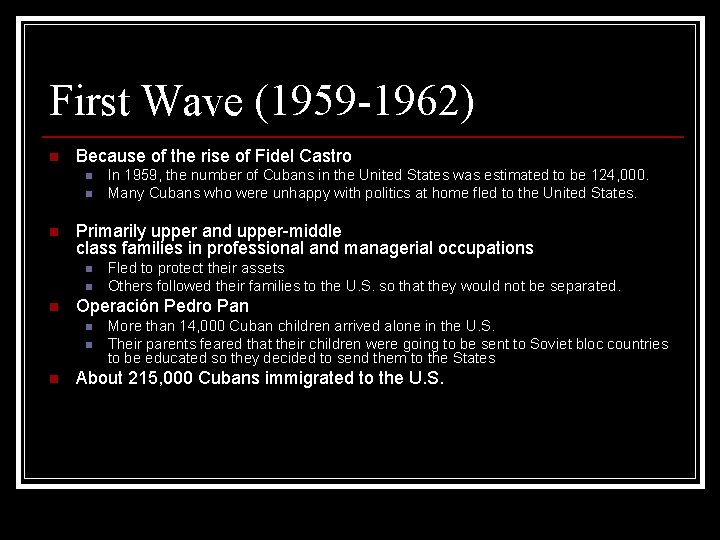 First Wave (1959-1962)

Because of the rise of Fidel Castro
In 1959, the number of Cubans in the United States was estimated to be 124,000.
Many Cubans who were unhappy with politics at home fled to the United States.

Primarily upper and upper-middle class families in professional and managerial occupations
Fled to protect their assets
Others followed their families to the U.S. so that they would not be separated.

Operación Pedro Pan
More than 14,000 Cuban children arrived alone in the U.S.
Their parents feared that their children were going to be sent to Soviet bloc countries to be educated so they decided to send them to the States

About 215,000 Cubans immigrated to the U.S.